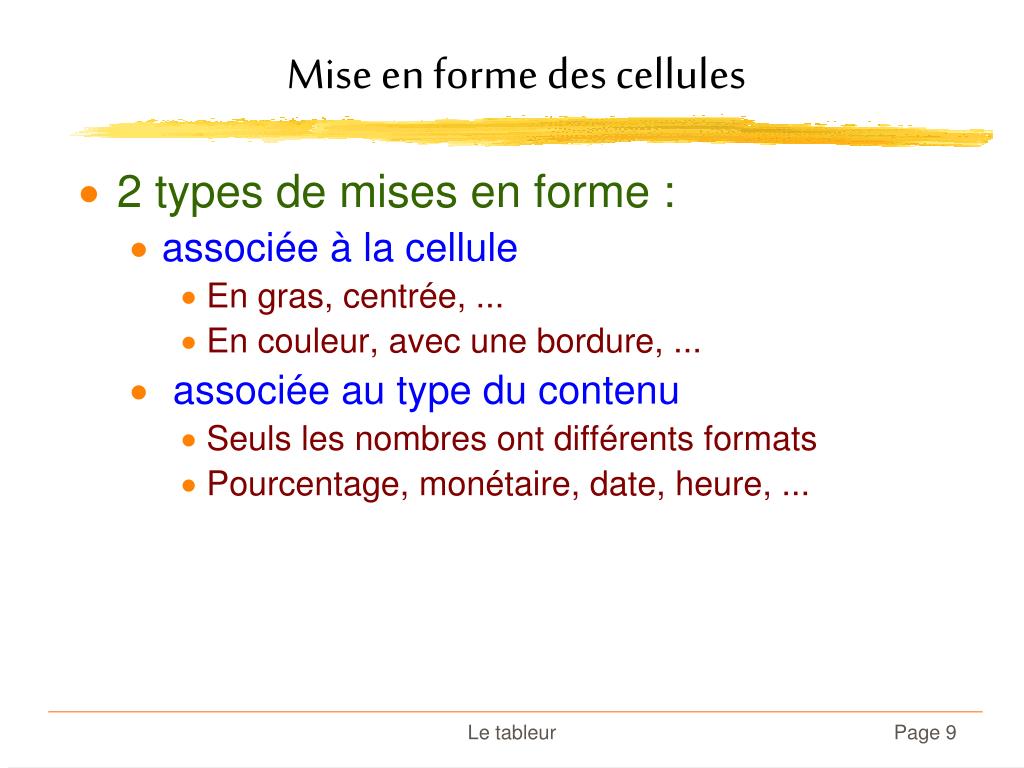 Mise en forme des cellules

• 2 types de mises en forme :
  • associée à la cellule
    • En gras, centrée, ...
    • En couleur, avec une bordure, ...
  • associée au type du contenu
    • Seuls les nombres ont différents formats
    • Pourcentage, monétaire, date, heure, ...

Le tableur

Page 9